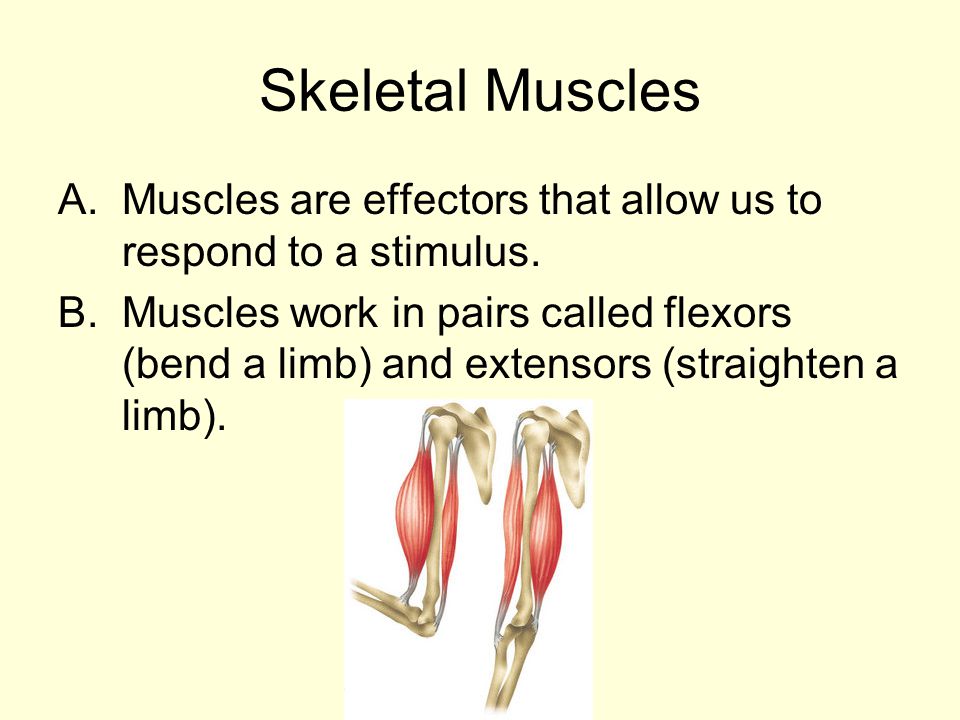 Skeletal Muscles

A. Muscles are effectors that allow us to respond to a stimulus.

B. Muscles work in pairs called flexors (bend a limb) and extensors (straighten a limb).